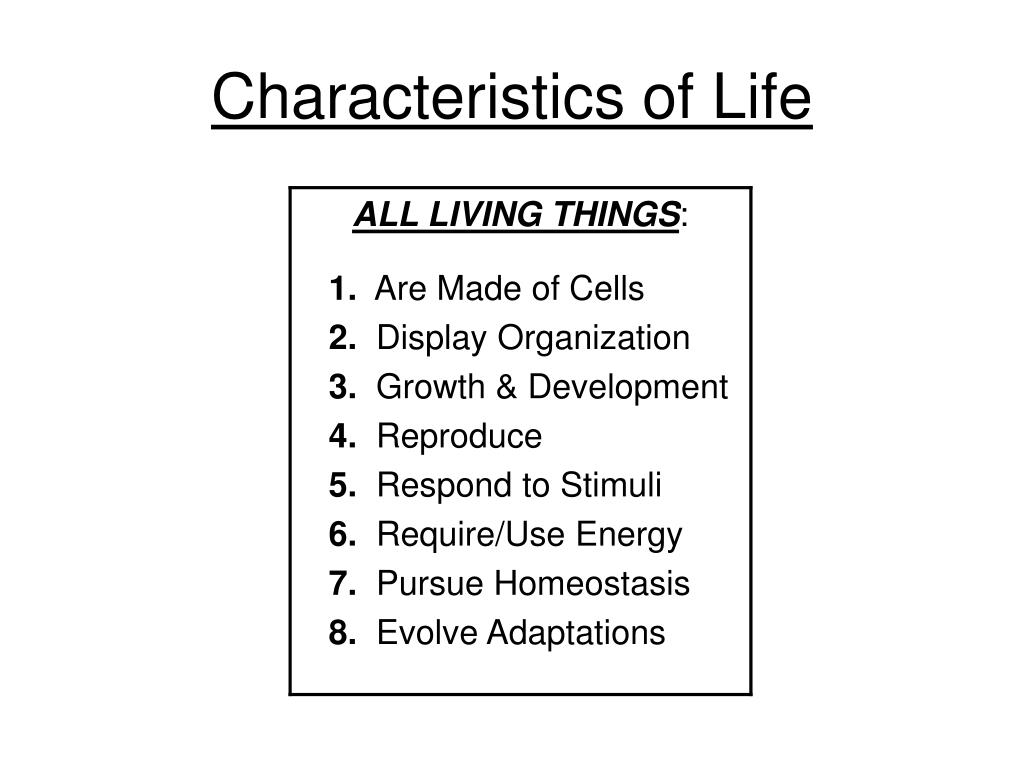 Characteristics of Life

ALL LIVING THINGS:

1. Are Made of Cells
2. Display Organization
3. Growth & Development
4. Reproduce
5. Respond to Stimuli
6. Require/Use Energy
7. Pursue Homeostasis
8. Evolve Adaptations